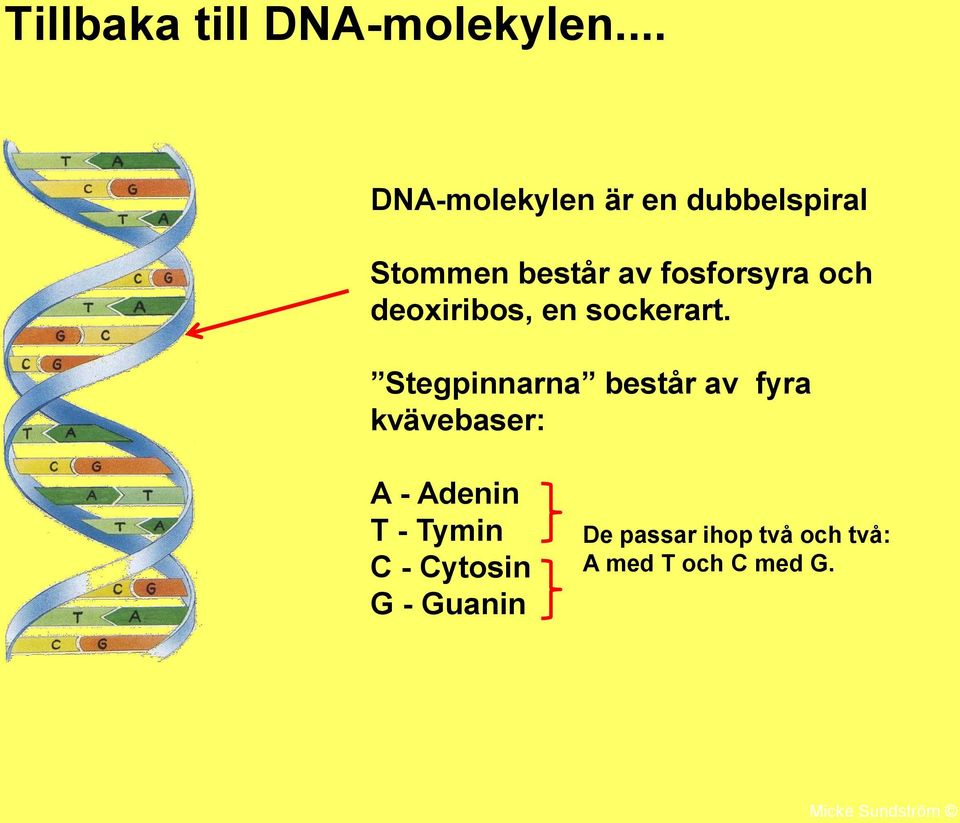 Tillbaka till DNA-molekylen....

T A
C G
T A
C G
T A
G C
C G
T A
C G
A T
T A
C G
T A
C G

DNA-molekylen är en dubbelspiral

Stommen består av fosforsyra och deoxiribos, en sockerart.

”Stegpinnarna” består av fyra kvävebaser:

A - Adenin
T - Tymin
C - Cytosin
G - Guanin

De passar ihop två och två:
A med T och C med G.

Micke Sundström ©